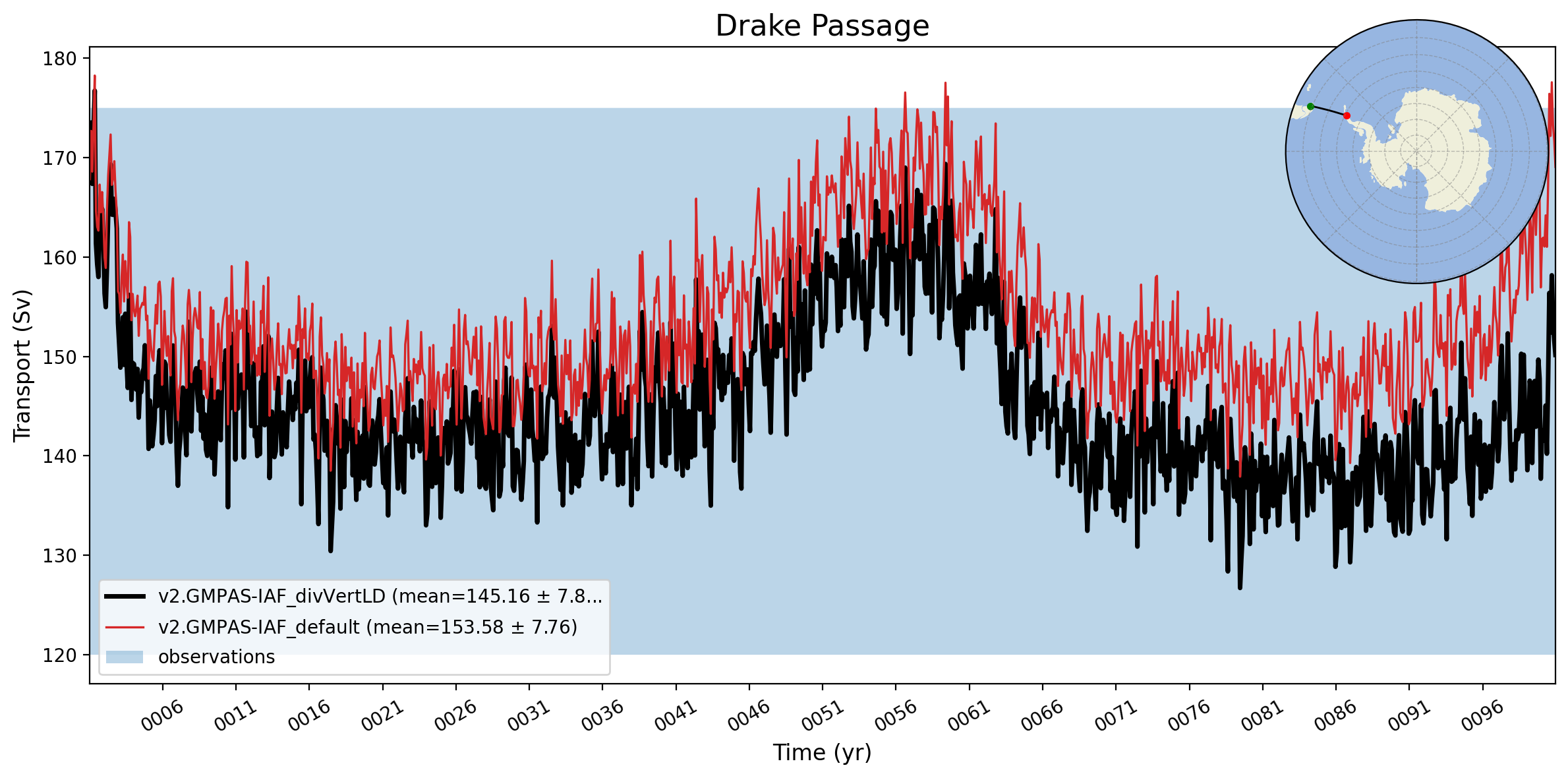 Drake Passage

Transport (Sv)

180
170
160
150
140
130
120

v2.GMPAS-IAF_divVertLD (mean=145.16 ± 7.8...
v2.GMPAS-IAF_default (mean=153.58 ± 7.76)
observations

0006 0011 0016 0021 0026 0031 0036 0041 0046 0051 0056 0061 0066 0071 0076 0081 0086 0091 0096

Time (yr)